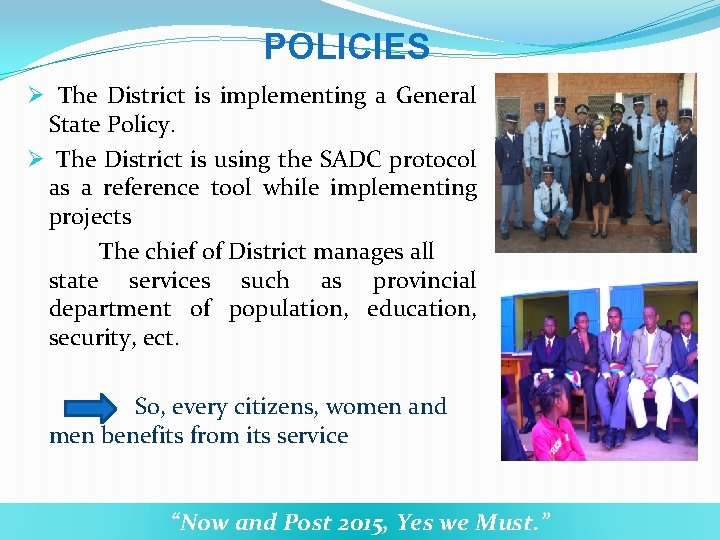 POLICIES

➢ The District is implementing a General State Policy.

➢ The District is using the SADC protocol as a reference tool while implementing projects

The chief of District manages all state services such as provincial department of population, education, security, ect.

So, every citizens, women and men benefits from its service

"Now and Post 2015, Yes we Must."